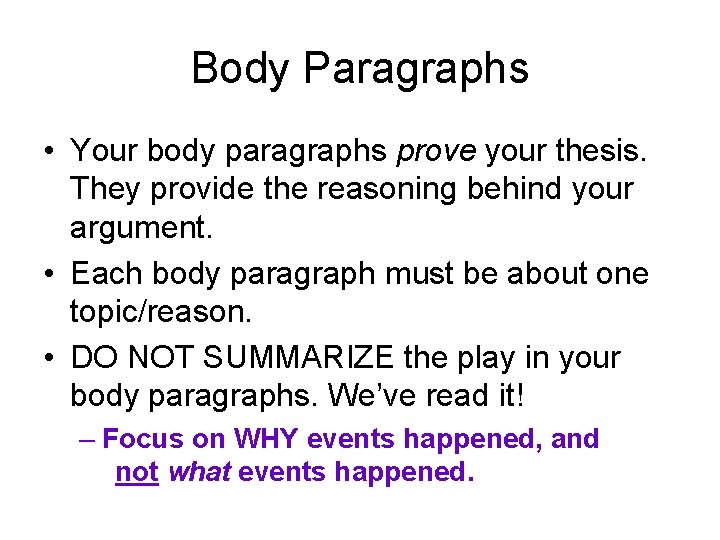 Body Paragraphs

• Your body paragraphs prove your thesis. They provide the reasoning behind your argument.

• Each body paragraph must be about one topic/reason.

• DO NOT SUMMARIZE the play in your body paragraphs. We've read it!

– Focus on WHY events happened, and not what events happened.